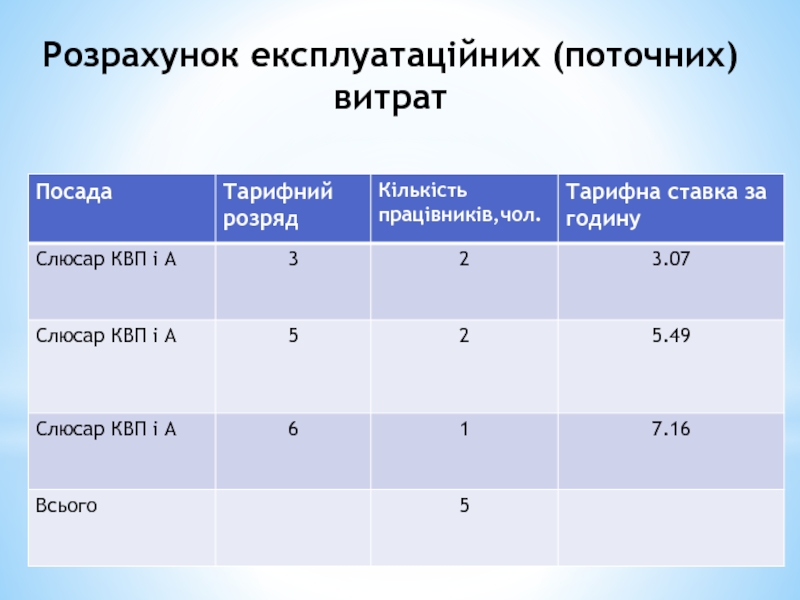 Розрахунок експлуатаційних (поточних) витрат

| Посада | Тарифний розряд | Кількість працівників,чол. | Тарифна ставка за годину |
|---|---|---|---|
| Слюсар КВП і А | 3 | 2 | 3.07 |
| Слюсар КВП і А | 5 | 2 | 5.49 |
| Слюсар КВП і А | 6 | 1 | 7.16 |
| Всього | | 5 | |